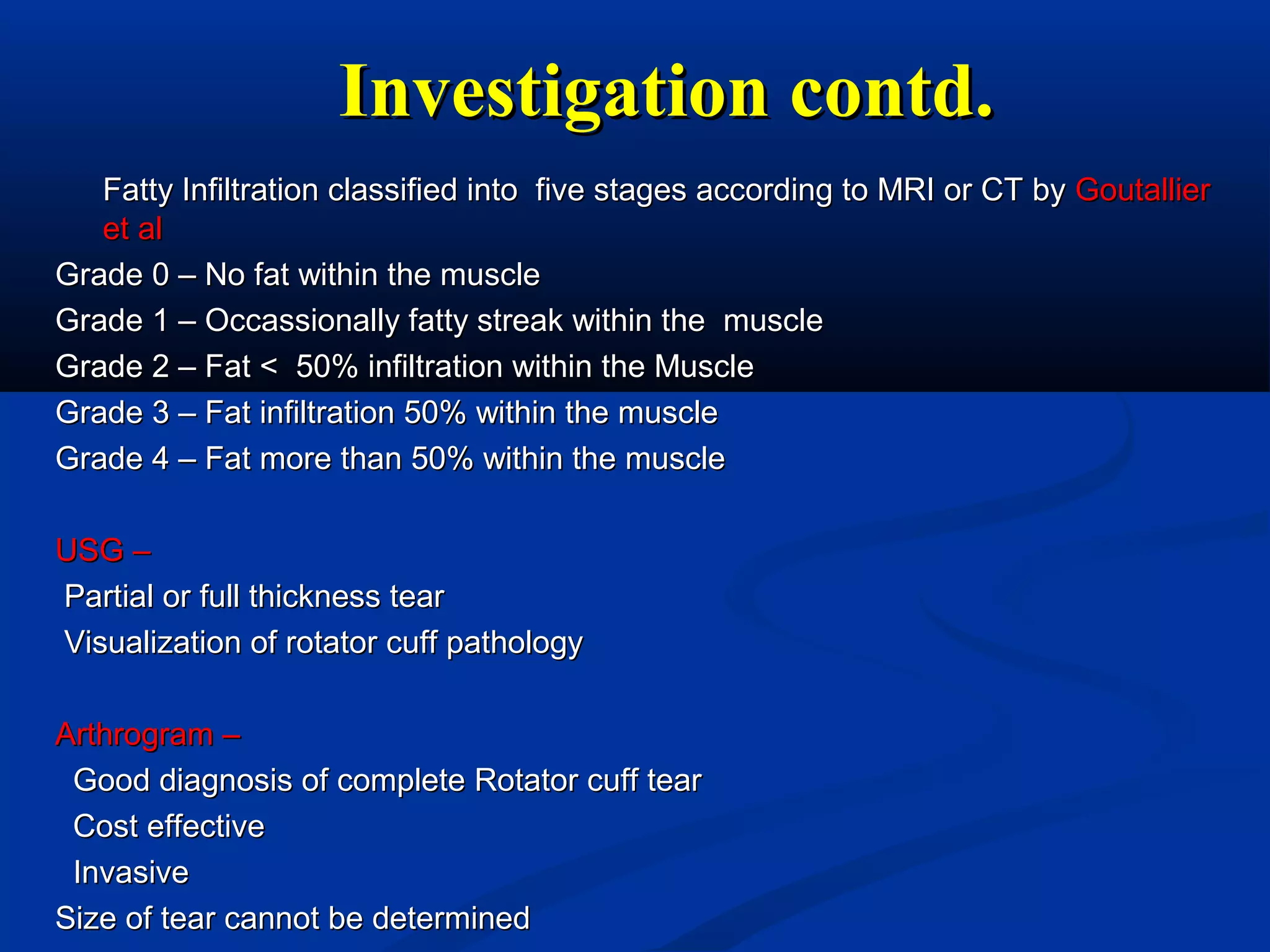 Investigation contd.

Fatty Infiltration classified into five stages according to MRI or CT by Goutallier et al

Grade 0 – No fat within the muscle

Grade 1 – Occassionally fatty streak within the muscle

Grade 2 – Fat < 50% infiltration within the Muscle

Grade 3 – Fat infiltration 50% within the muscle

Grade 4 – Fat more than 50% within the muscle

USG –

Partial or full thickness tear

Visualization of rotator cuff pathology

Arthrogram –

Good diagnosis of complete Rotator cuff tear

Cost effective

Invasive

Size of tear cannot be determined